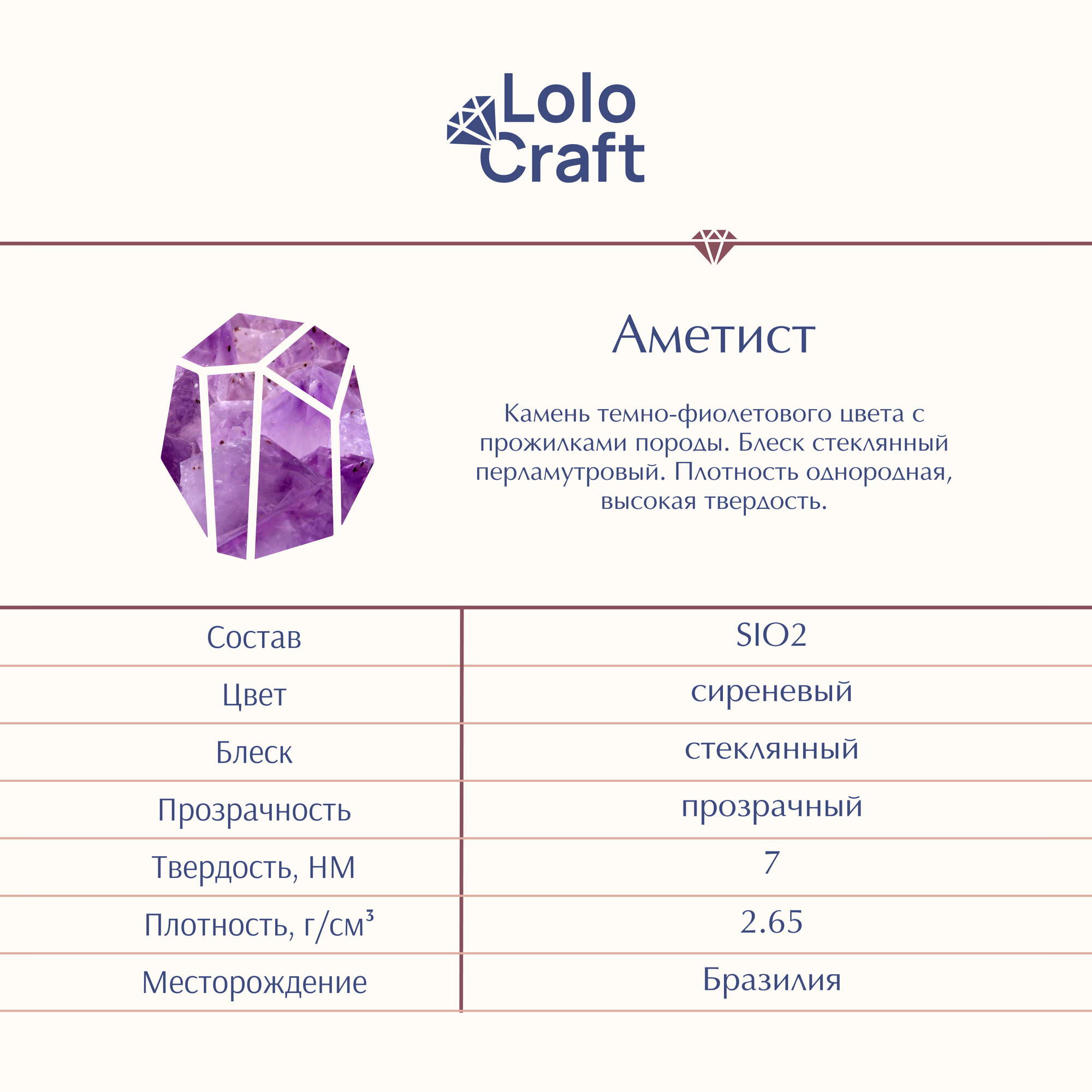 Lolo Craft

Аметист

Камень темно-фиолетового цвета с прожилками породы. Блеск стеклянный перламутровый. Плотность однородная, высокая твердость.

| Состав | SIO2 |
|---|---|
| Цвет | сиреневый |
| Блеск | стеклянный |
| Прозрачность | прозрачный |
| Твердость, НМ | 7 |
| Плотность, г/см³ | 2.65 |
| Месторождение | Бразилия |